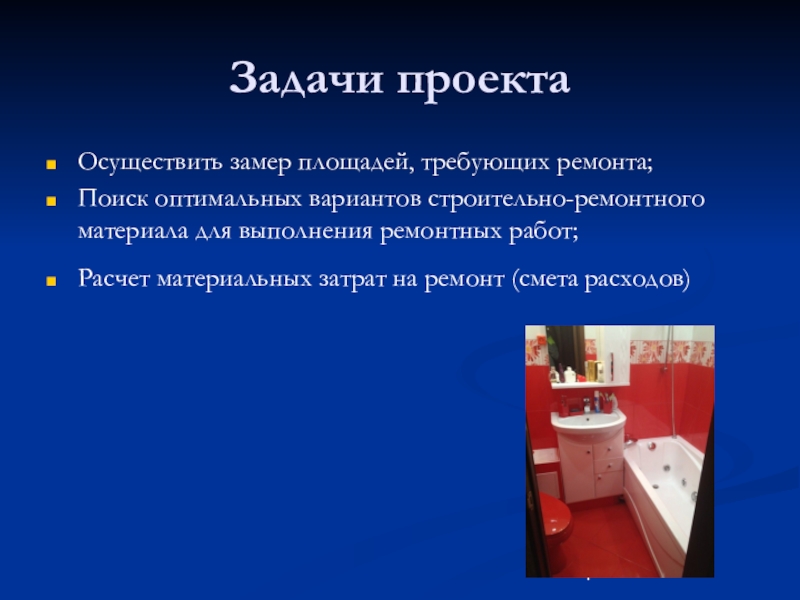 Задачи проекта

Осуществить замер площадей, требующих ремонта;

Поиск оптимальных вариантов строительно-ремонтного материала для выполнения ремонтных работ;

Расчет материальных затрат на ремонт (смета расходов)